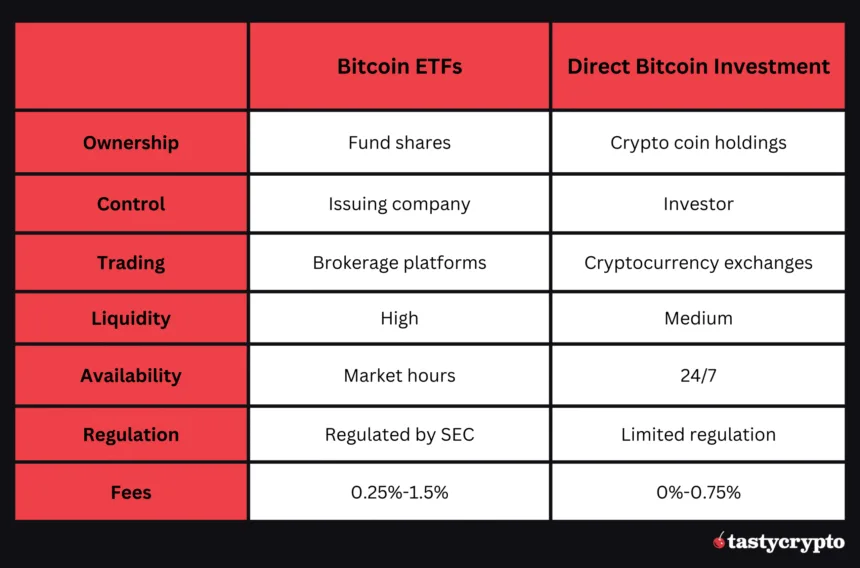 | | Bitcoin ETFs | Direct Bitcoin Investment |
|---|---|---|
| Ownership | Fund shares | Crypto coin holdings |
| Control | Issuing company | Investor |
| Trading | Brokerage platforms | Cryptocurrency exchanges |
| Liquidity | High | Medium |
| Availability | Market hours | 24/7 |
| Regulation | Regulated by SEC | Limited regulation |
| Fees | 0.25%-1.5% | 0%-0.75% |

tastycrypto